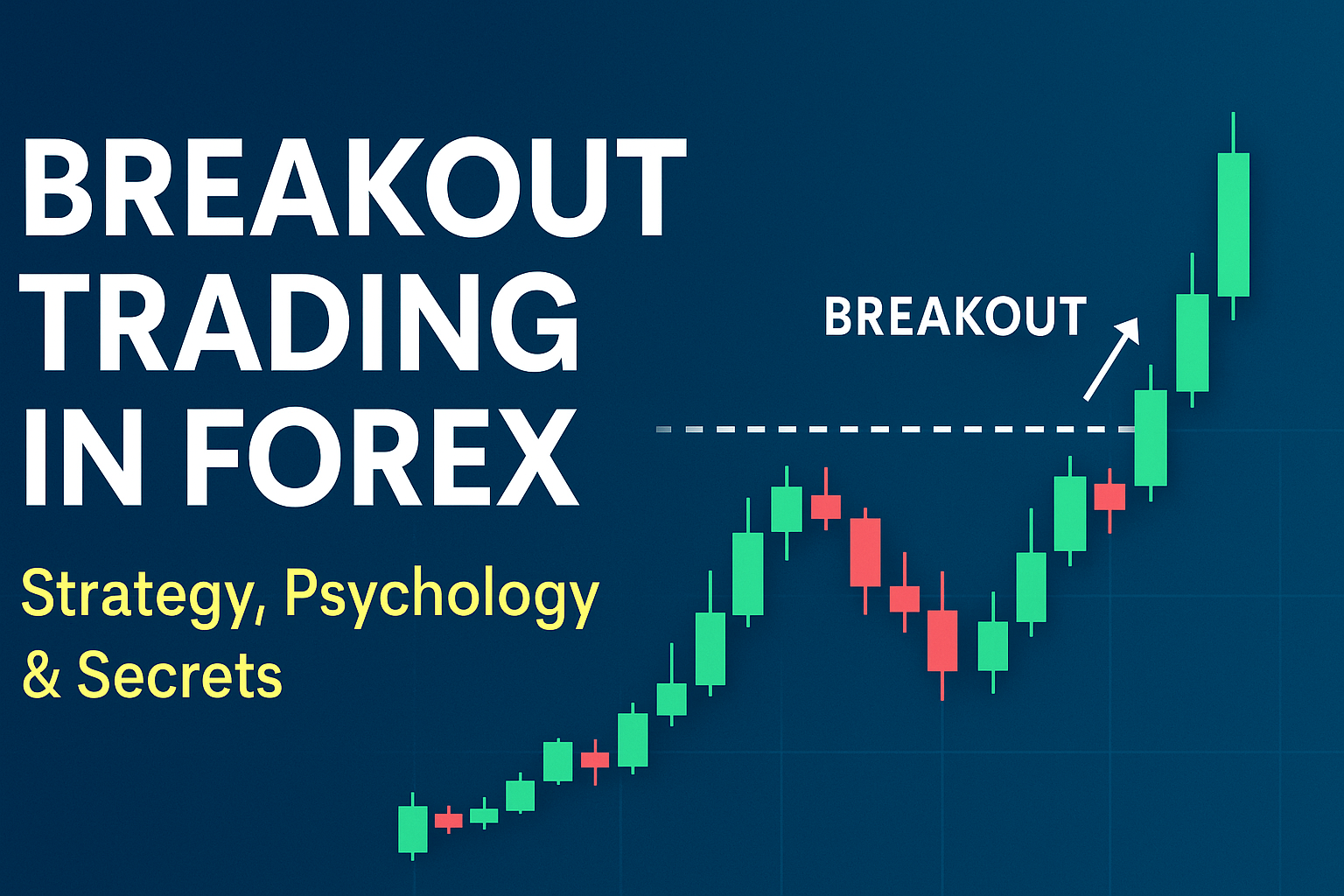 BREAKOUT TRADING IN FOREX

Strategy, Psychology & Secrets

BREAKOUT